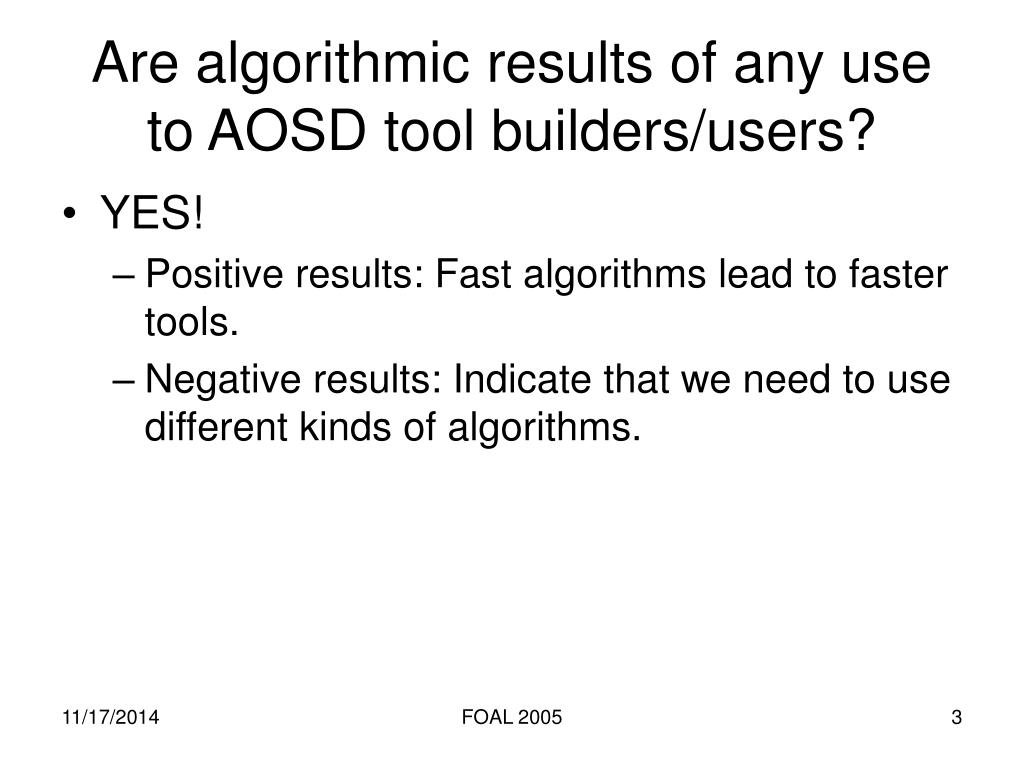 Are algorithmic results of any use to AOSD tool builders/users?

• YES!
– Positive results: Fast algorithms lead to faster tools.
– Negative results: Indicate that we need to use different kinds of algorithms.

11/17/2014
FOAL 2005
3